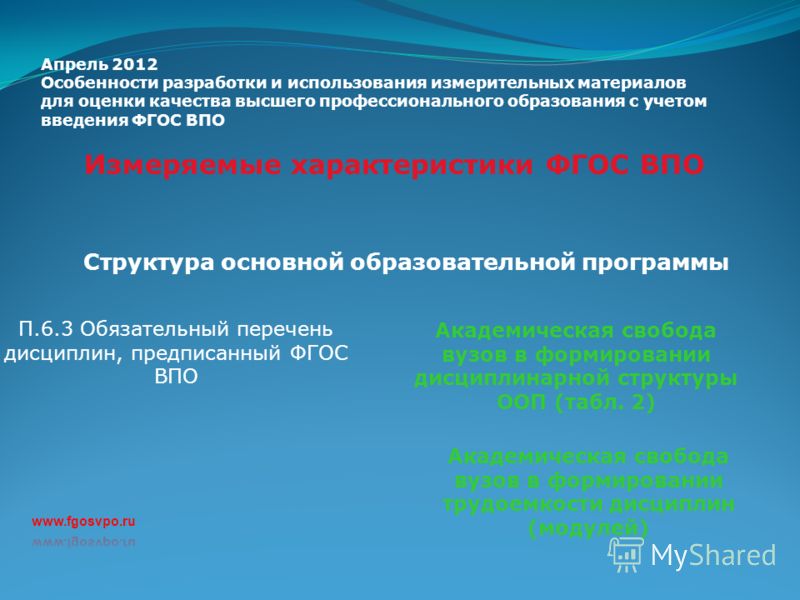 Апрель 2012
Особенности разработки и использования измерительных материалов для оценки качества высшего профессионального образования с учетом введения ФГОС ВПО

Измеряемые характеристики ФГОС ВПО

Структура основной образовательной программы

П.6.3 Обязательный перечень дисциплин, предписанный ФГОС ВПО

Академическая свобода вузов в формировании дисциплинарной структуры ООП (табл. 2)

Академическая свобода вузов в формировании трудоемкости дисциплин (модулей)

www.fgosvpo.ru

MyShared